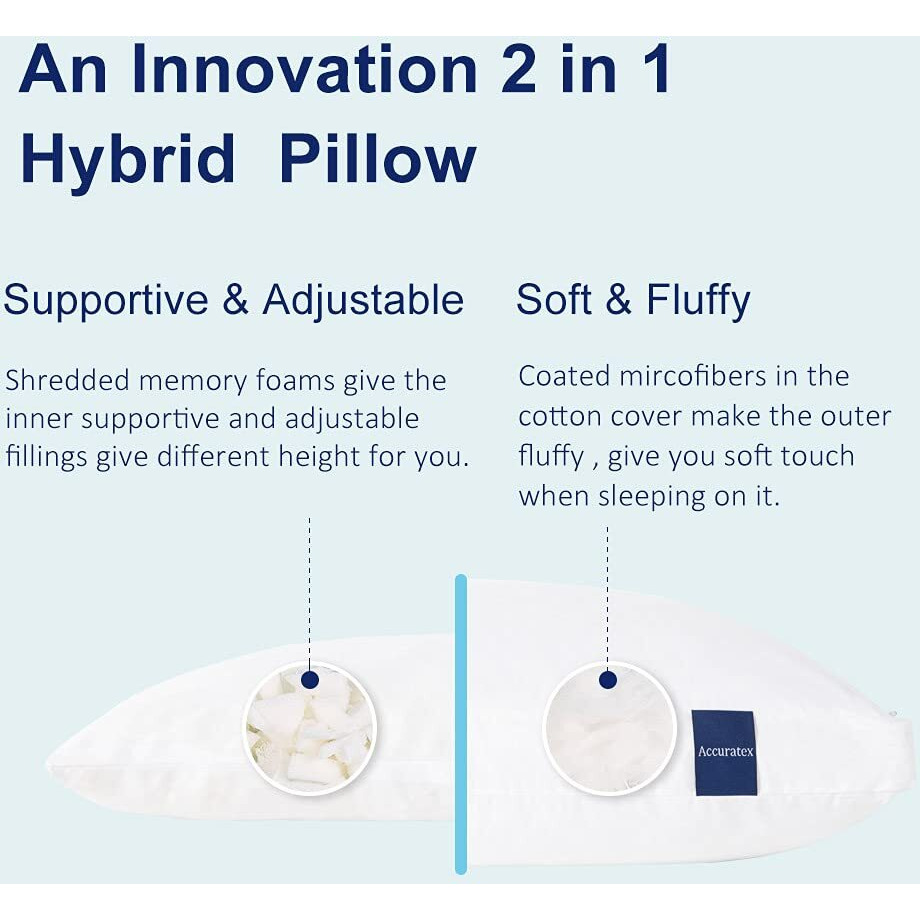 An Innovation 2 in 1 Hybrid Pillow

Supportive & Adjustable

Shredded memory foams give the inner supportive and adjustable fillings give different height for you.

Soft & Fluffy

Coated mircofibers in the cotton cover make the outer fluffy , give you soft touch when sleeping on it.

Accuratex